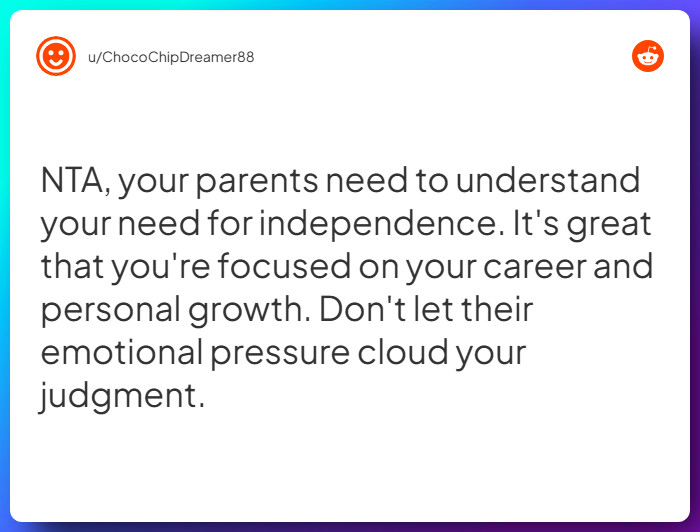 u/ChocoChipDreamer88

NTA, your parents need to understand your need for independence. It's great that you're focused on your career and personal growth. Don't let their emotional pressure cloud your judgment.